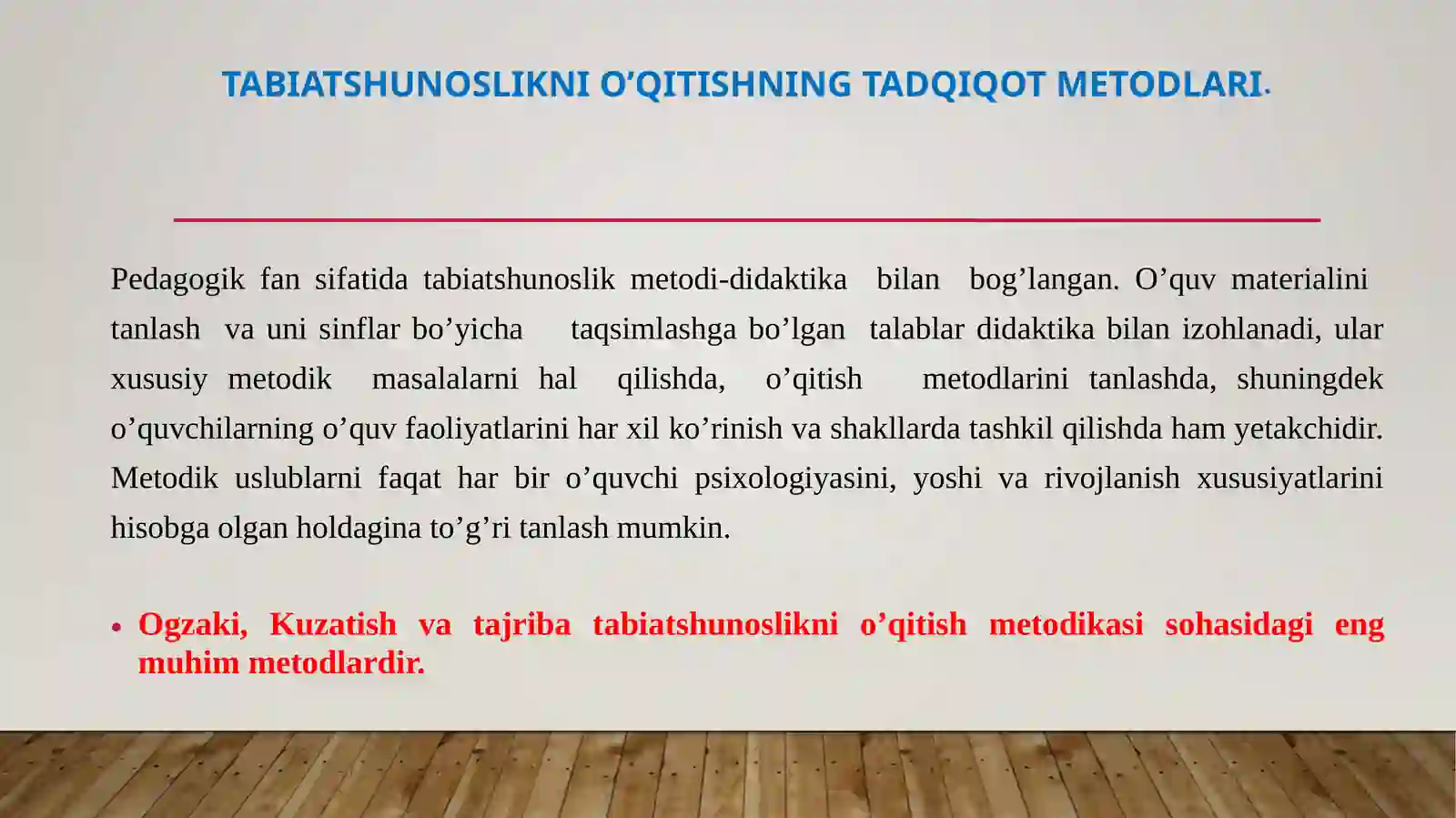 TABIATSHUNOSLIKNI O'QITISHNING TADQIQOT METODLARI.

Pedagogik fan sifatida tabiatshunoslik metodi-didaktika bilan bog'langan. O'quv materialini tanlash va uni sinflar bo'yicha taqsimlashga bo'lgan talablar didaktika bilan izohlanadi, ular xususiy metodik masalalarni hal qilishda, o'qitish metodlarini tanlashda, shuningdek o'quvchilarning o'quv faoliyatlarini har xil ko'rinish va shakllarda tashkil qilishda ham yetakchidir. Metodik uslublarni faqat har bir o'quvchi psixologiyasini, yoshi va rivojlanish xususiyatlarini hisobga olgan holdagina to'g'ri tanlash mumkin.

• Ogzaki, Kuzatish va tajriba tabiatshunoslikni o'qitish metodikasi sohasidagi eng muhim metodlardir.